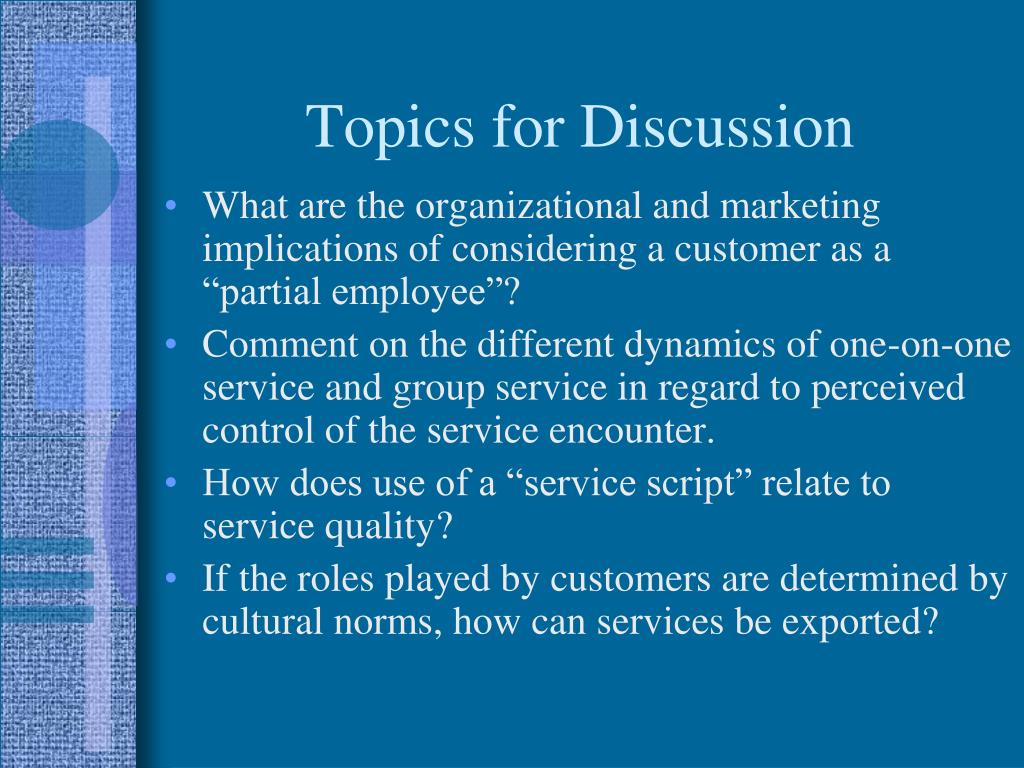 Topics for Discussion

• What are the organizational and marketing implications of considering a customer as a “partial employee”?
• Comment on the different dynamics of one-on-one service and group service in regard to perceived control of the service encounter.
• How does use of a “service script” relate to service quality?
• If the roles played by customers are determined by cultural norms, how can services be exported?